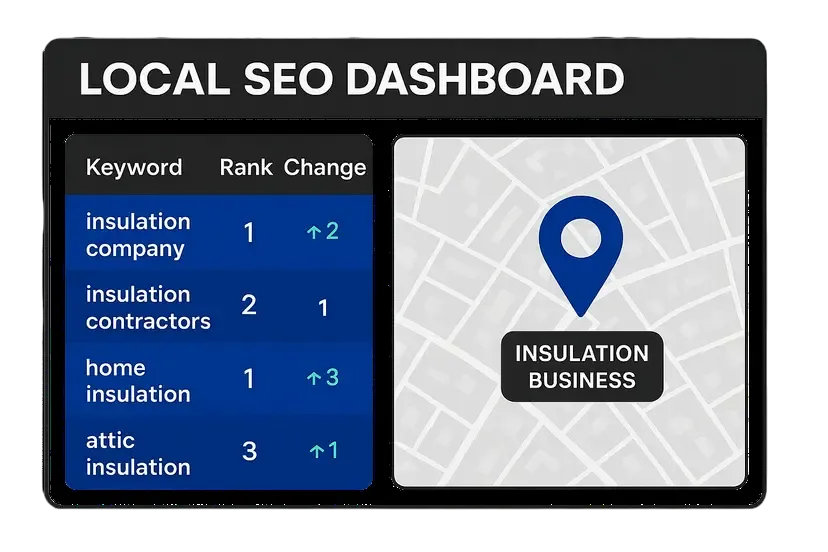 LOCAL SEO DASHBOARD

| Keyword | Rank | Change |
|---|---|---|
| insulation company | 1 | ↑2 |
| insulation contractors | 2 | 1 |
| home insulation | 1 | ↑3 |
| attic insulation | 3 | ↑1 |

INSULATION BUSINESS